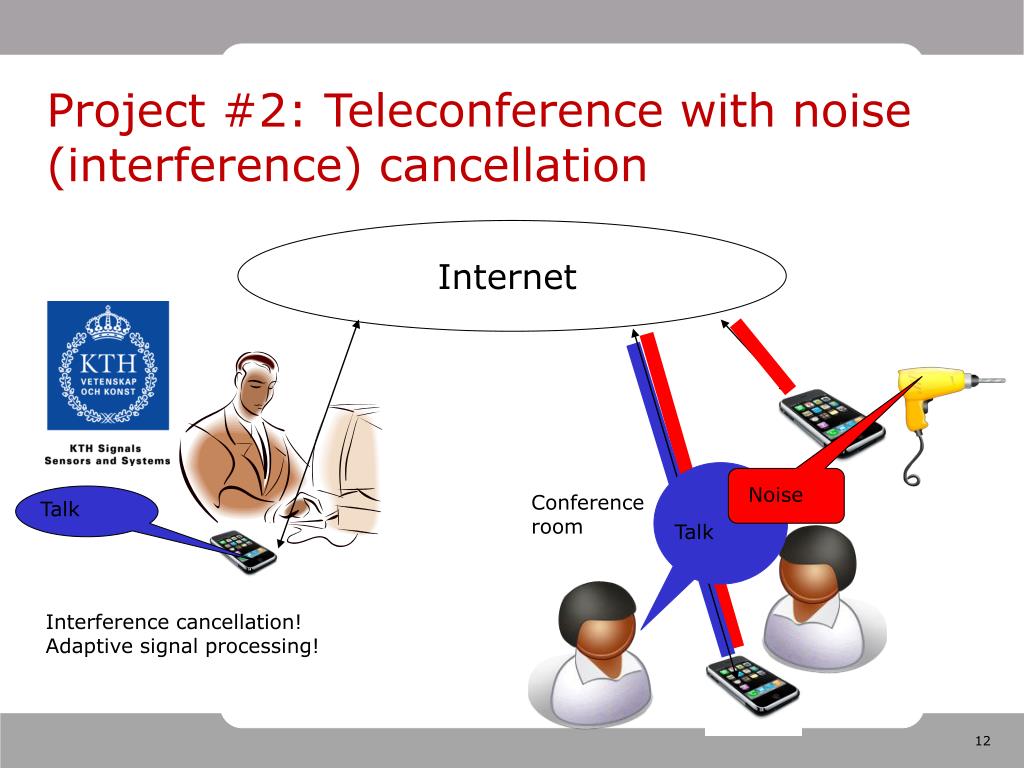 Project #2: Teleconference with noise (interference) cancellation

Internet

KTH
VETENSKAP
OCH KONST

KTH Signals
Sensors and Systems

Talk

Conference room

Talk

Noise

Interference cancellation!
Adaptive signal processing!

12